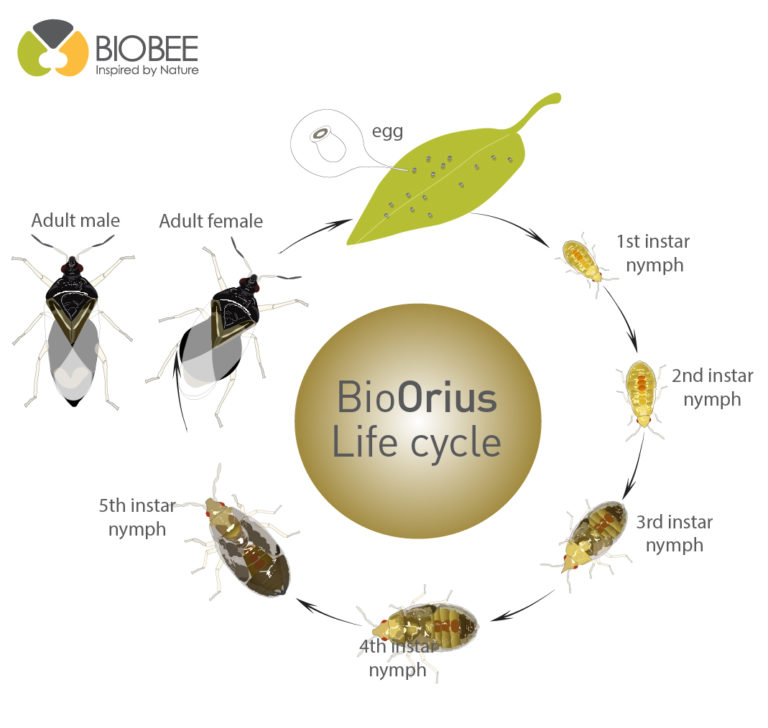 BIOBEE
Inspired by Nature

egg

Adult male

Adult female

1st instar nymph

2nd instar nymph

BioOrius Life cycle

3rd instar nymph

4th instar nymph

5th instar nymph